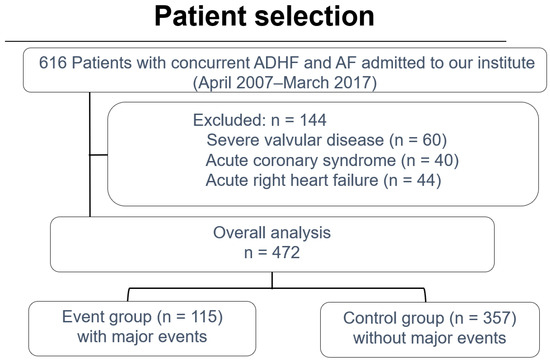 Patient selection

616 Patients with concurrent ADHF and AF admitted to our institute (April 2007–March 2017)

Excluded: n = 144
Severe valvular disease (n = 60)
Acute coronary syndrome (n = 40)
Acute right heart failure (n = 44)

Overall analysis
n = 472

Event group (n = 115)
with major events

Control group (n = 357)
without major events